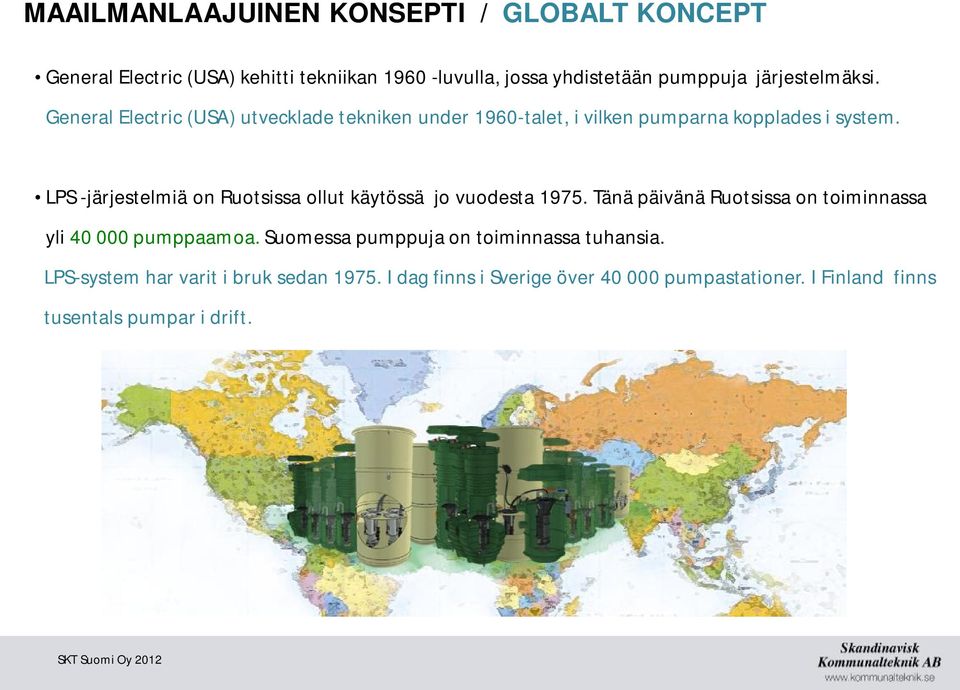 MAAILMANLAAJUINEN KONSEPTI / GLOBALT KONCEPT

• General Electric (USA) kehitti tekniikan 1960 -luvulla, jossa yhdistetään pumppuja järjestelmäksi.

General Electric (USA) utvecklade tekniken under 1960-talet, i vilken pumparna kopplades i system.

• LPS -järjestelmiä on Ruotsissa ollut käytössä jo vuodesta 1975. Tänä päivänä Ruotsissa on toiminnassa yli 40 000 pumppaamoa. Suomessa pumppuja on toiminnassa tuhansia.

LPS-system har varit i bruk sedan 1975. I dag finns i Sverige över 40 000 pumpastationer. I Finland finns tusentals pumpar i drift.

SKT Suomi Oy 2012

Skandinavisk Kommunalteknik AB
www.kommunalteknik.se